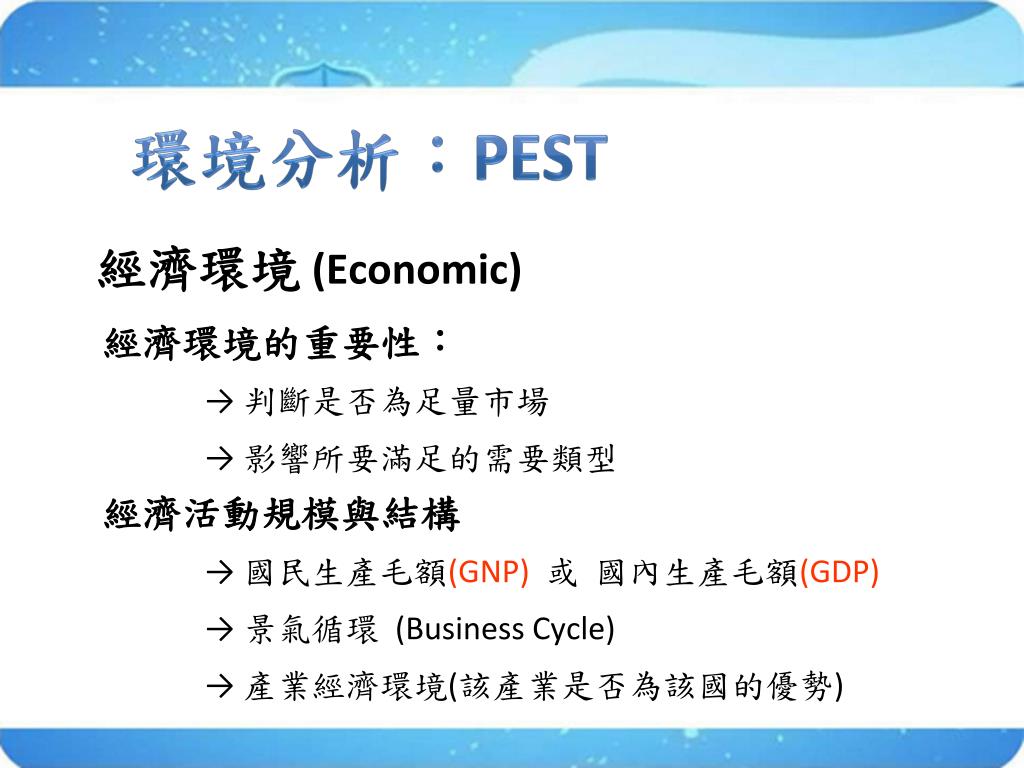 環境分析：PEST

經濟環境 (Economic)

經濟環境的重要性：

→ 判斷是否為足量市場

→ 影響所要滿足的需要類型

經濟活動規模與結構

→ 國民生產毛額(GNP) 或 國內生產毛額(GDP)

→ 景氣循環 (Business Cycle)

→ 產業經濟環境(該產業是否為該國的優勢)